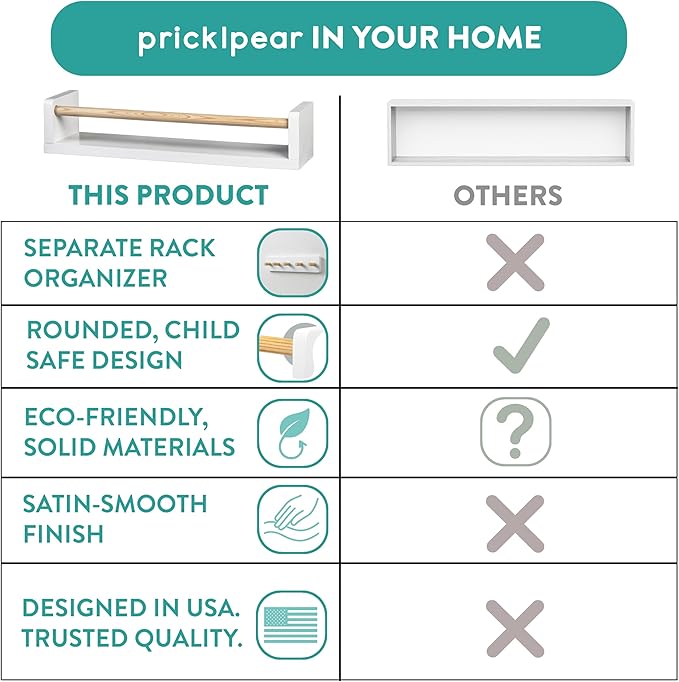 pricklpear IN YOUR HOME

| THIS PRODUCT | OTHERS |
|---|---|
| SEPARATE RACK ORGANIZER | ✗ |
| ROUNDED, CHILD SAFE DESIGN | ✓ |
| ECO-FRIENDLY, SOLID MATERIALS | ? |
| SATIN-SMOOTH FINISH | ✗ |
| DESIGNED IN USA. TRUSTED QUALITY. | ✗ |